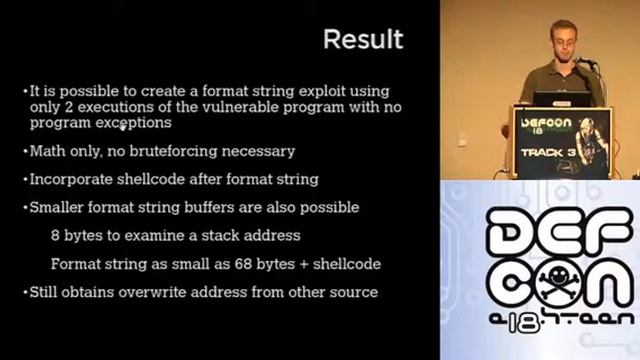 Result

•It is possible to create a format string exploit using only 2 executions of the vulnerable program with no program exceptions

•Math only, no bruteforcing necessary

•Incorporate shellcode after format string

•Smaller format string buffers are also possible

8 bytes to examine a stack address

Format string as small as 68 bytes + shellcode

•Still obtains overwrite address from other source

DEFCON 18

TRACK 3

DEF CON

e18hteen